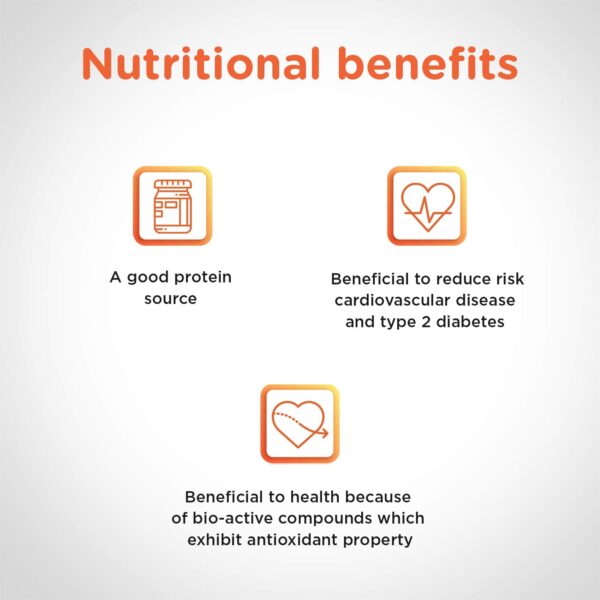 Nutritional benefits

A good protein source

Beneficial to reduce risk cardiovascular disease and type 2 diabetes

Beneficial to health because of bio-active compounds which exhibit antioxidant property